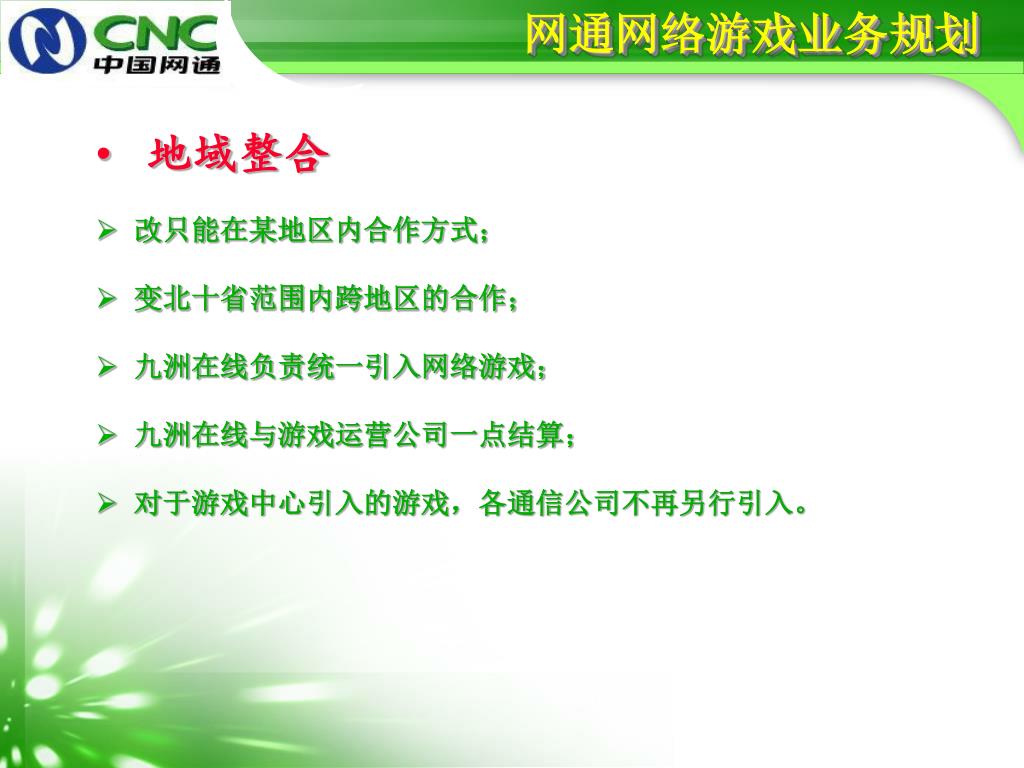 CNC
中国网通

网通网络游戏业务规划

• 地域整合

➢ 改只能在某地区内合作方式；

➢ 变北十省范围内跨地区的合作；

➢ 九洲在线负责统一引入网络游戏；

➢ 九洲在线与游戏运营公司一点结算；

➢ 对于游戏中心引入的游戏，各通信公司不再另行引入。